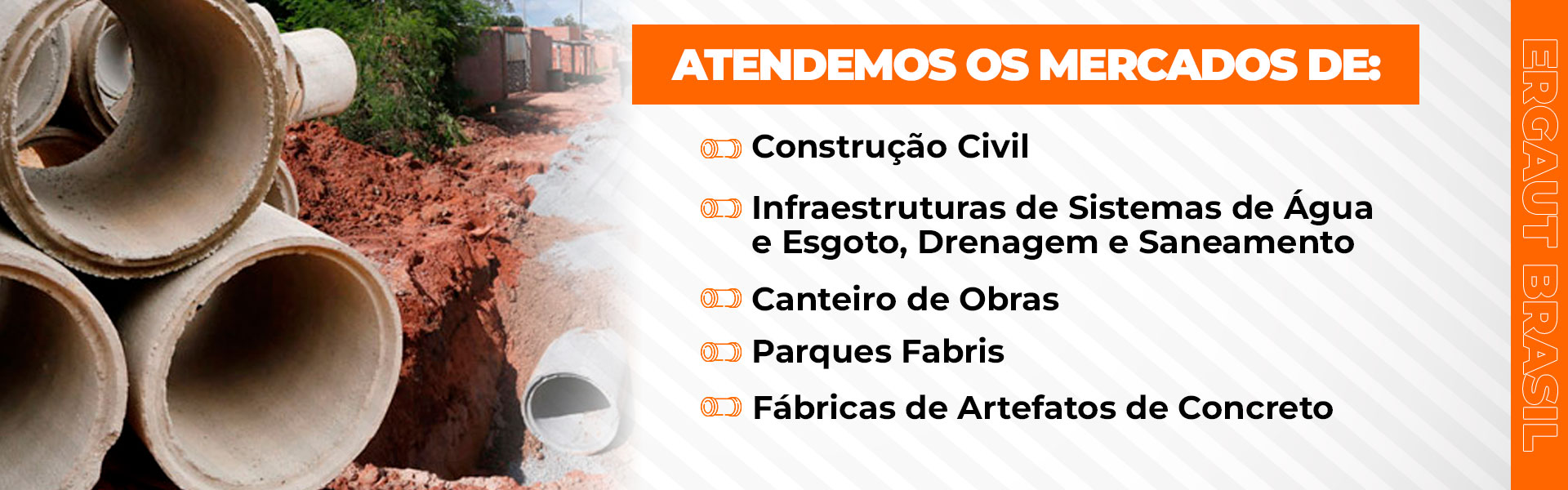 ATENDEMOS OS MERCADOS DE:

Construção Civil

Infraestruturas de Sistemas de Água e Esgoto, Drenagem e Saneamento

Canteiro de Obras

Parques Fabris

Fábricas de Artefatos de Concreto

ERGAUT BRASIL